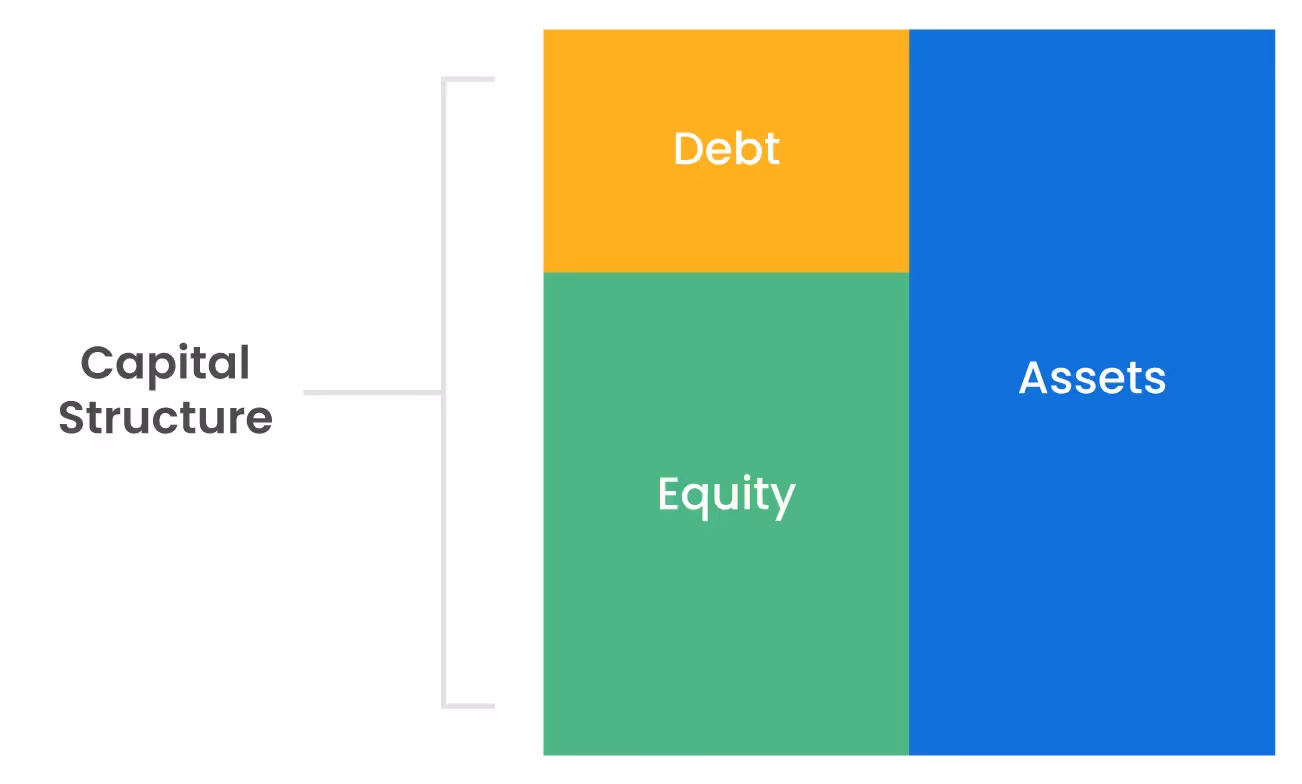 Capital Structure

Debt

Equity

Assets